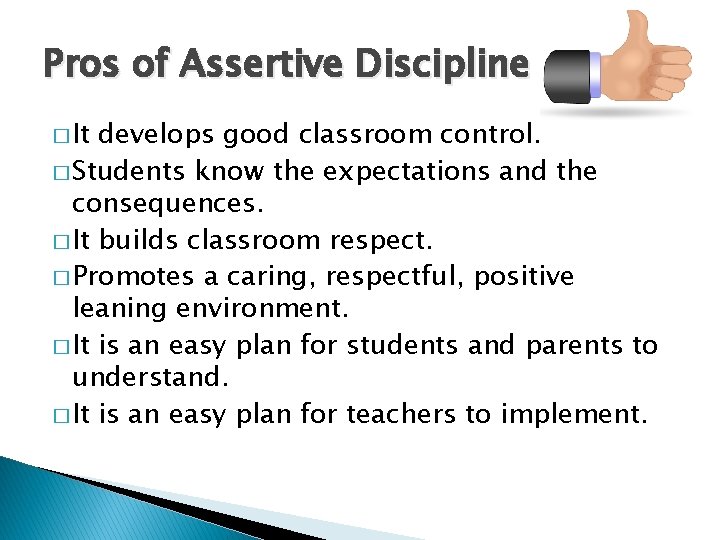 Pros of Assertive Discipline

□ It develops good classroom control.
□ Students know the expectations and the consequences.
□ It builds classroom respect.
□ Promotes a caring, respectful, positive leaning environment.
□ It is an easy plan for students and parents to understand.
□ It is an easy plan for teachers to implement.